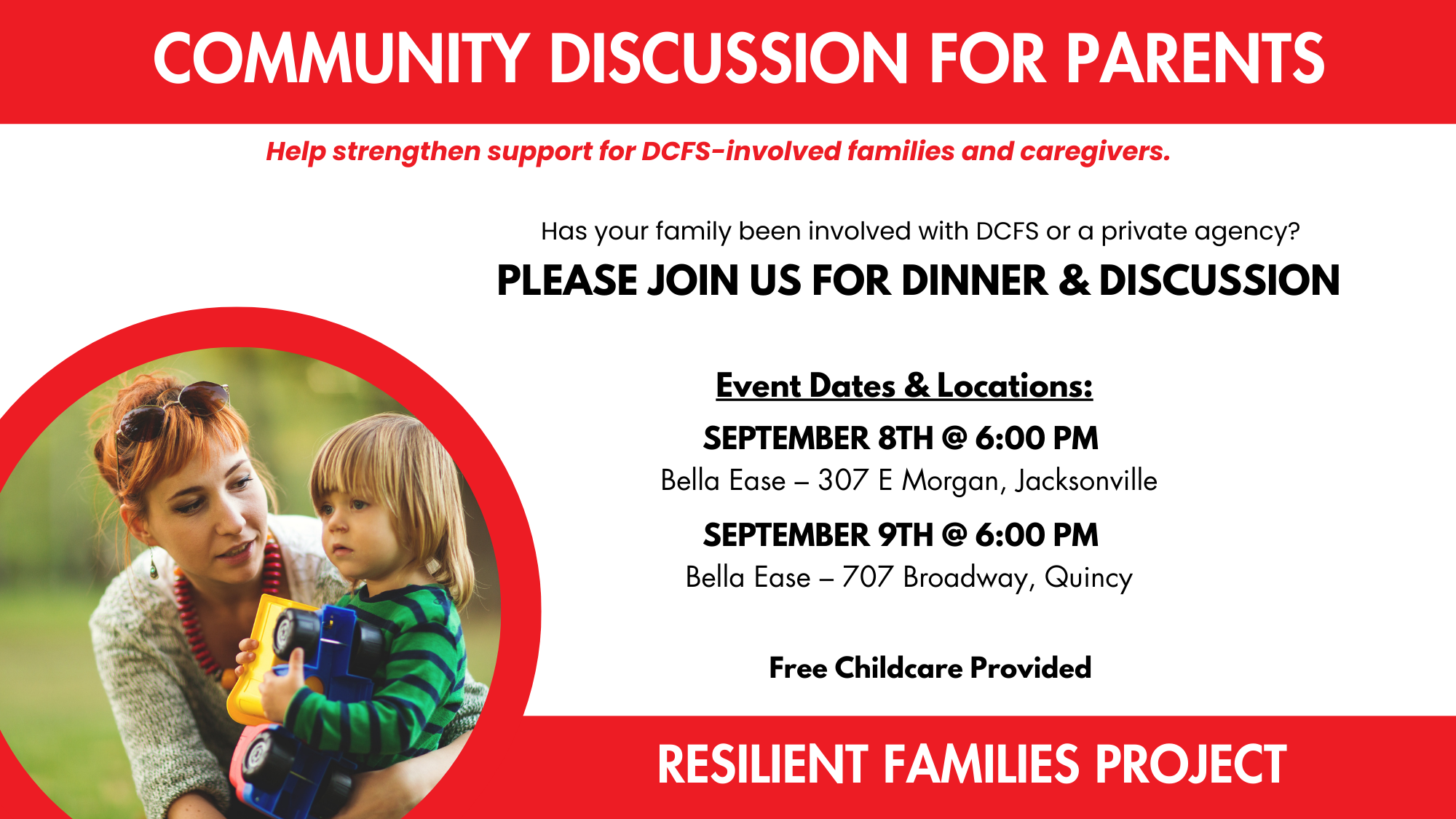 COMMUNITY DISCUSSION FOR PARENTS

Help strengthen support for DCFS-involved families and caregivers.

Has your family been involved with DCFS or a private agency?

PLEASE JOIN US FOR DINNER & DISCUSSION

Event Dates & Locations:

SEPTEMBER 8TH @ 6:00 PM
Bella Ease – 307 E Morgan, Jacksonville

SEPTEMBER 9TH @ 6:00 PM
Bella Ease – 707 Broadway, Quincy

Free Childcare Provided

RESILIENT FAMILIES PROJECT